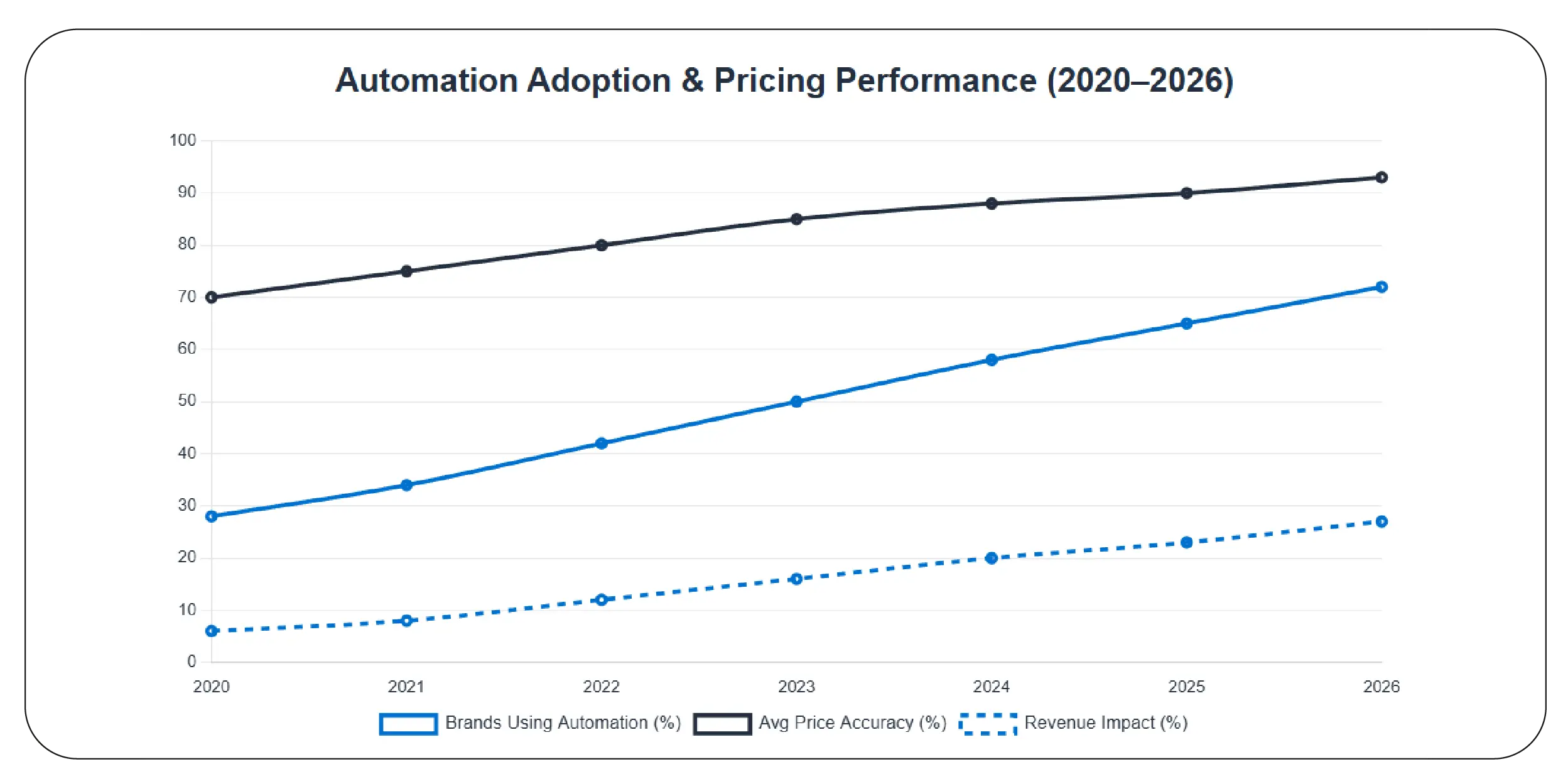 Automation Adoption & Pricing Performance (2020–2026)

100
90
80
70
60
50
40
30
20
10
0

2020
2021
2022
2023
2024
2025
2026

Brands Using Automation (%)
Avg Price Accuracy (%)
Revenue Impact (%)